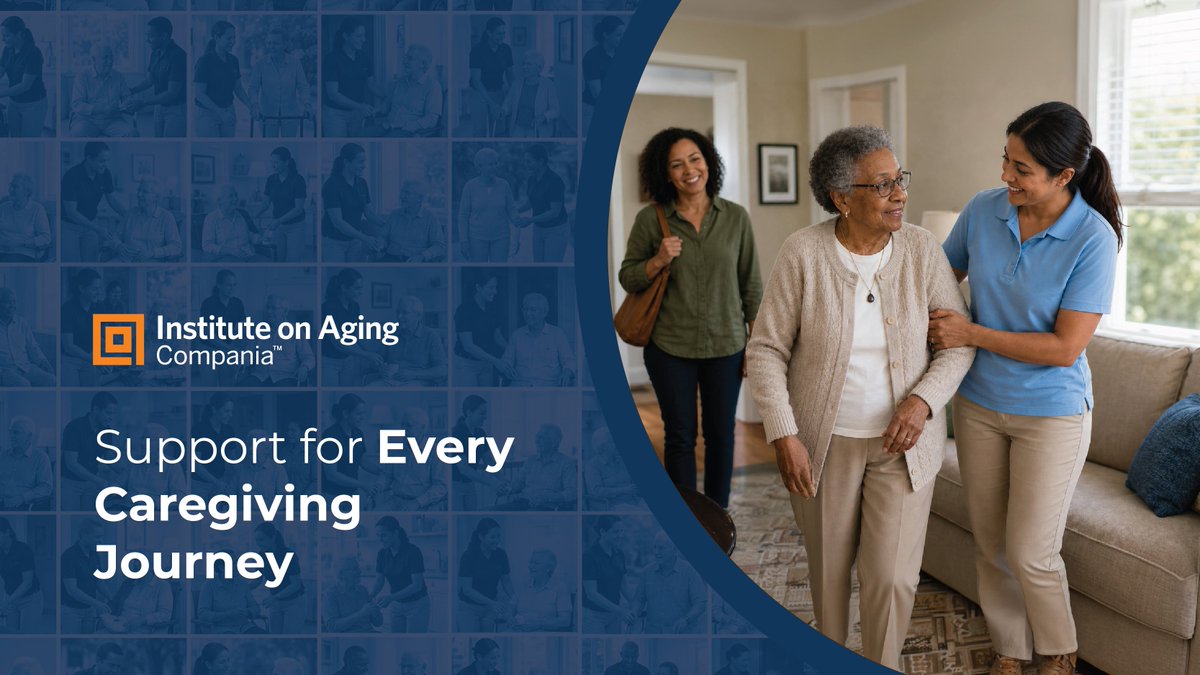 Institute on Aging
Compania™

Support for Every Caregiving Journey